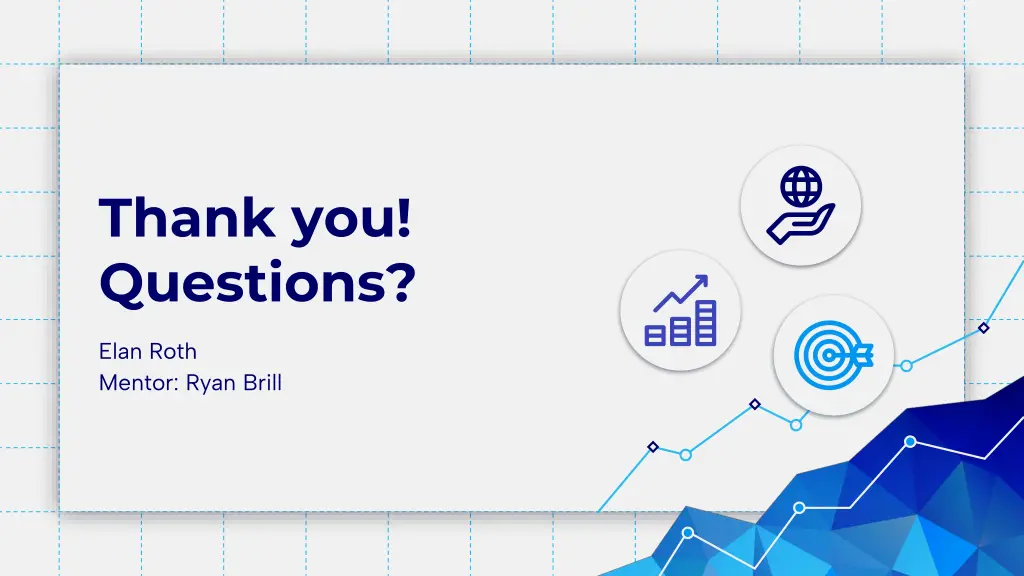 Thank you!
Questions?

Elan Roth
Mentor: Ryan Brill